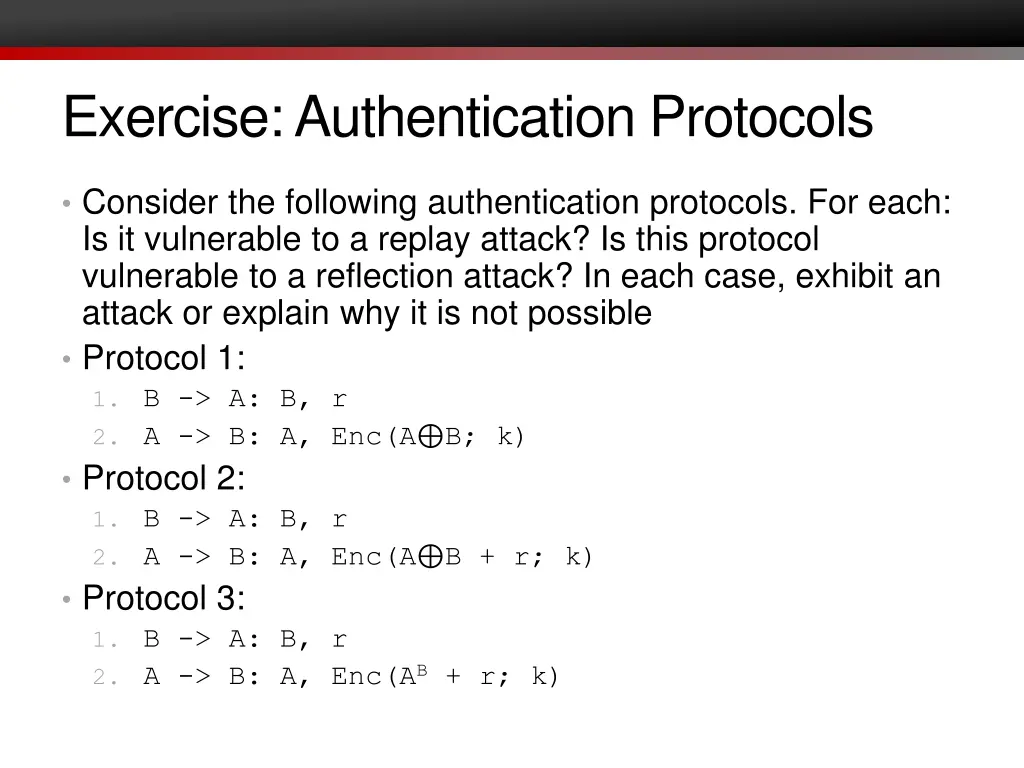 Exercise: Authentication Protocols

• Consider the following authentication protocols. For each: Is it vulnerable to a replay attack? Is this protocol vulnerable to a reflection attack? In each case, exhibit an attack or explain why it is not possible

• Protocol 1:
1. B -> A: B, r
2. A -> B: A, Enc(A$\oplus$B; k)

• Protocol 2:
1. B -> A: B, r
2. A -> B: A, Enc(A$\oplus$B + r; k)

• Protocol 3:
1. B -> A: B, r
2. A -> B: A, Enc($A^B$ + r; k)